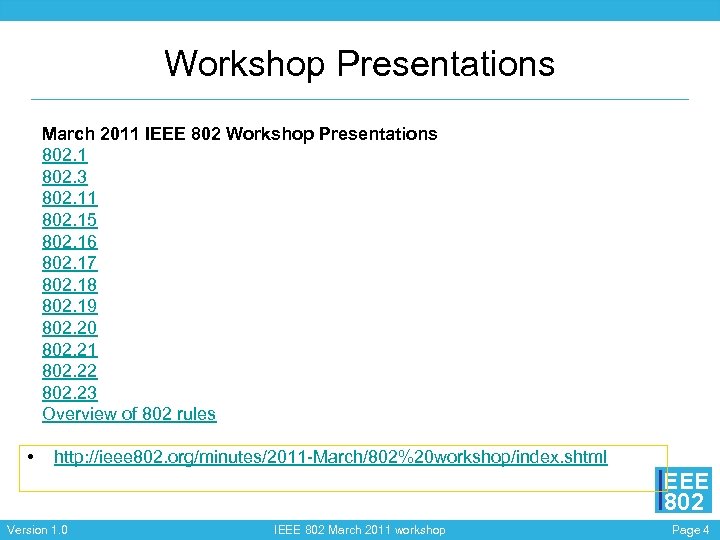 Workshop Presentations

March 2011 IEEE 802 Workshop Presentations
802.1
802.3
802.11
802.15
802.16
802.17
802.18
802.19
802.20
802.21
802.22
802.23
Overview of 802 rules

• http://ieee802.org/minutes/2011-March/802%20workshop/index.shtml

IEEE 802

Version 1.0

IEEE 802 March 2011 workshop

Page 4